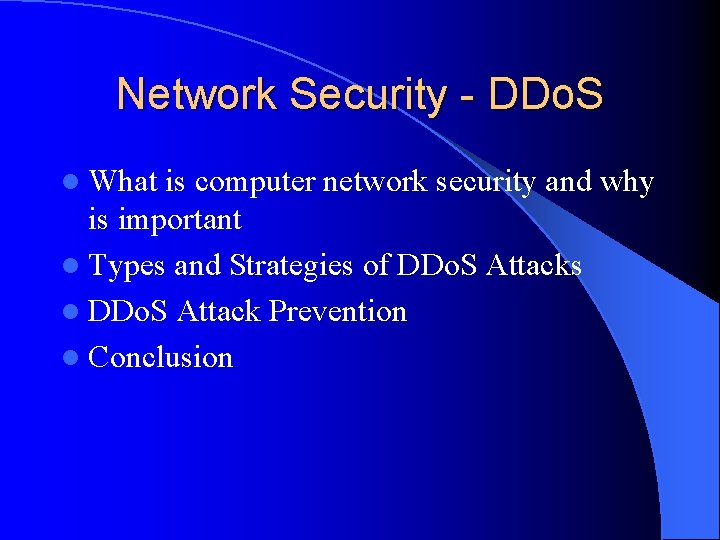 Network Security - DDoS

- What is computer network security and why is important
- Types and Strategies of DDoS Attacks
- DDoS Attack Prevention
- Conclusion